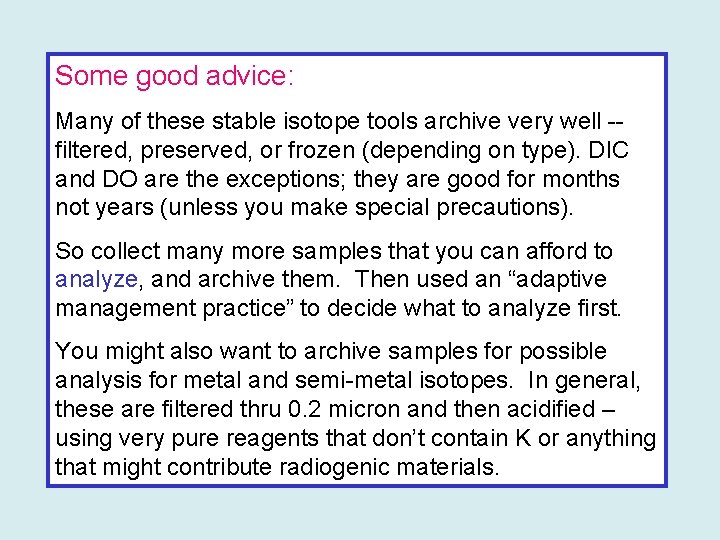 Some good advice:

Many of these stable isotope tools archive very well -- filtered, preserved, or frozen (depending on type). DIC and DO are the exceptions; they are good for months not years (unless you make special precautions).

So collect many more samples that you can afford to analyze, and archive them. Then used an “adaptive management practice” to decide what to analyze first.

You might also want to archive samples for possible analysis for metal and semi-metal isotopes. In general, these are filtered thru 0.2 micron and then acidified – using very pure reagents that don’t contain K or anything that might contribute radiogenic materials.